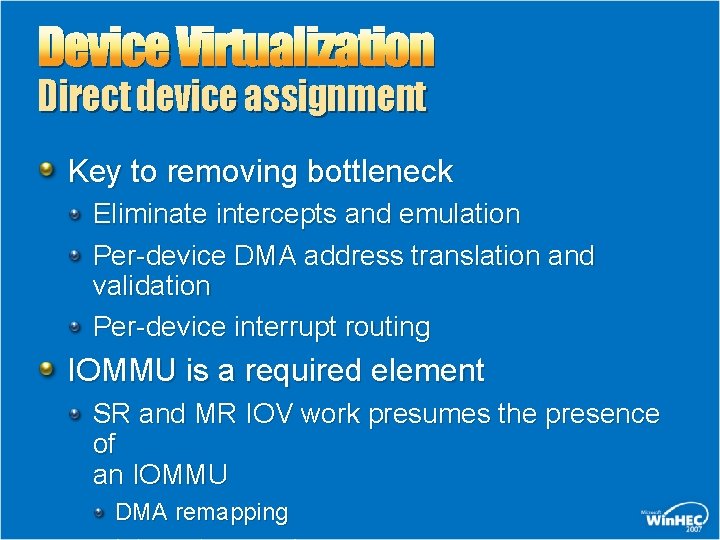 Device Virtualization
Direct device assignment

Key to removing bottleneck

Eliminate intercepts and emulation

Per-device DMA address translation and validation

Per-device interrupt routing

IOMMU is a required element

SR and MR IOV work presumes the presence of
an IOMMU

DMA remapping

Microsoft WinHEC 2007